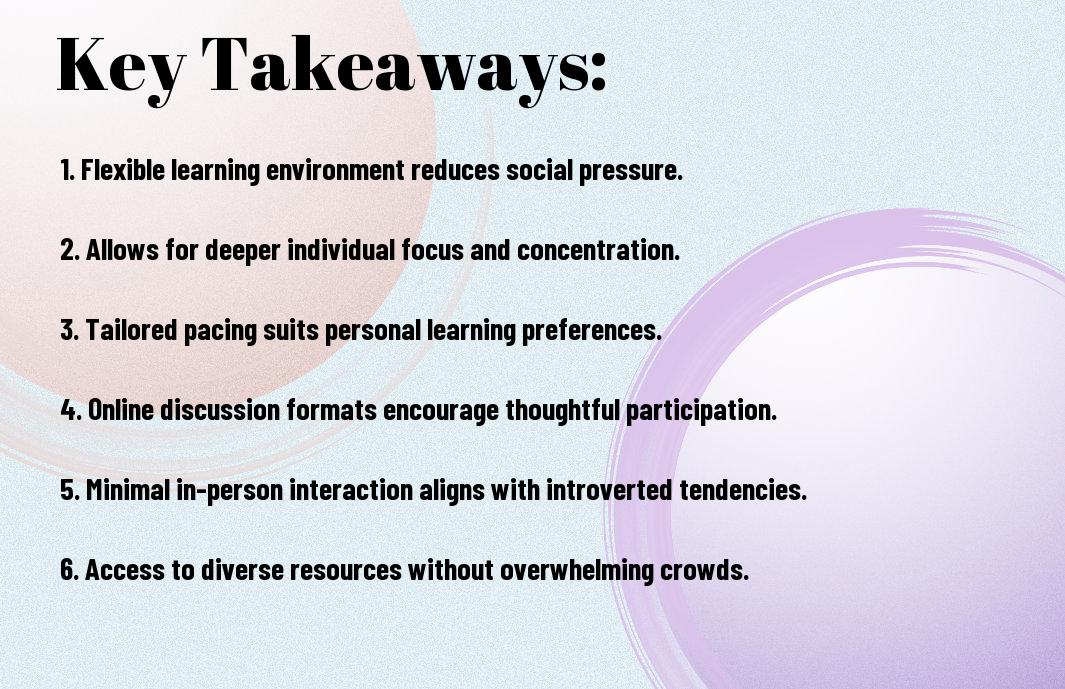 Key Takeaways:

1. Flexible learning environment reduces social pressure.

2. Allows for deeper individual focus and concentration.

3. Tailored pacing suits personal learning preferences.

4. Online discussion formats encourage thoughtful participation.

5. Minimal in-person interaction aligns with introverted tendencies.

6. Access to diverse resources without overwhelming crowds.